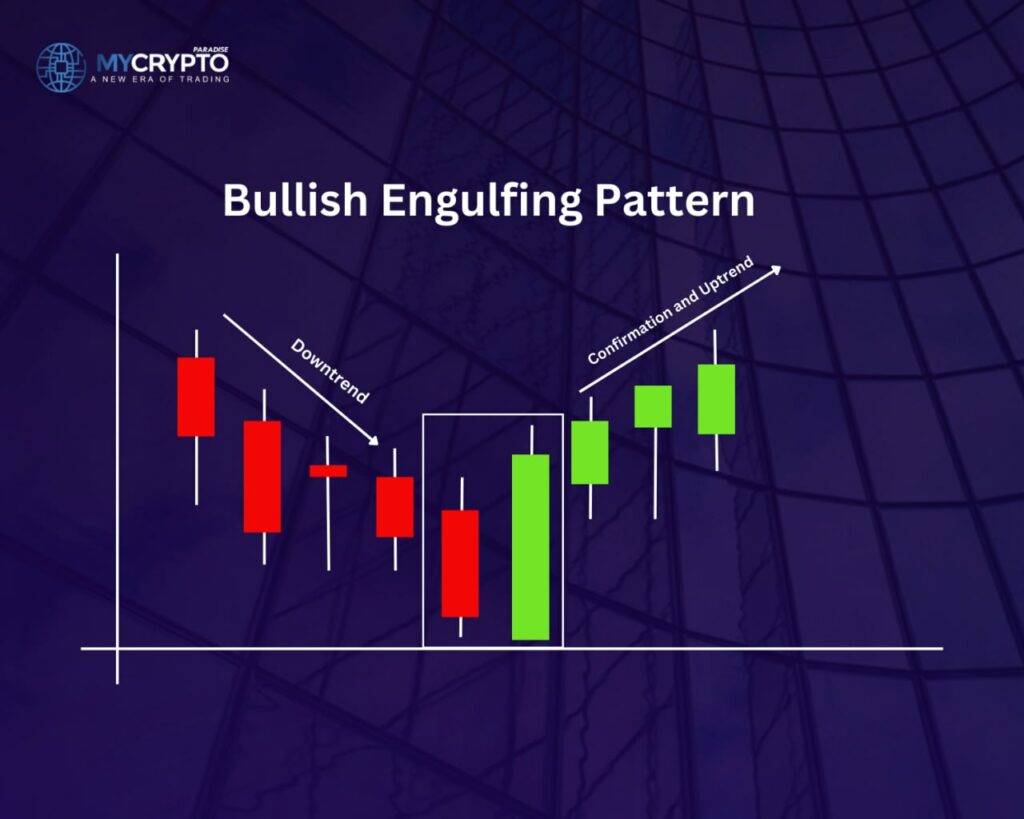 MYCRYPTO PARADISE
A NEW ERA OF TRADING

Bullish Engulfing Pattern

Downtrend

Confirmation and Uptrend